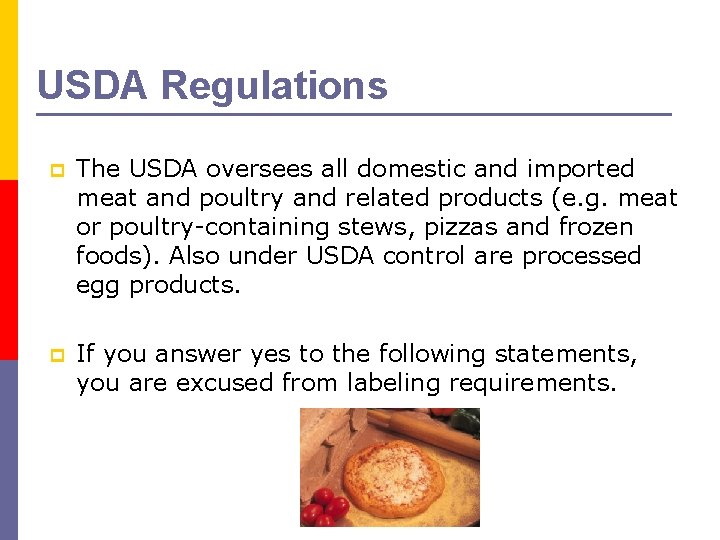 USDA Regulations

The USDA oversees all domestic and imported meat and poultry and related products (e.g. meat or poultry-containing stews, pizzas and frozen foods). Also under USDA control are processed egg products.

If you answer yes to the following statements, you are excused from labeling requirements.